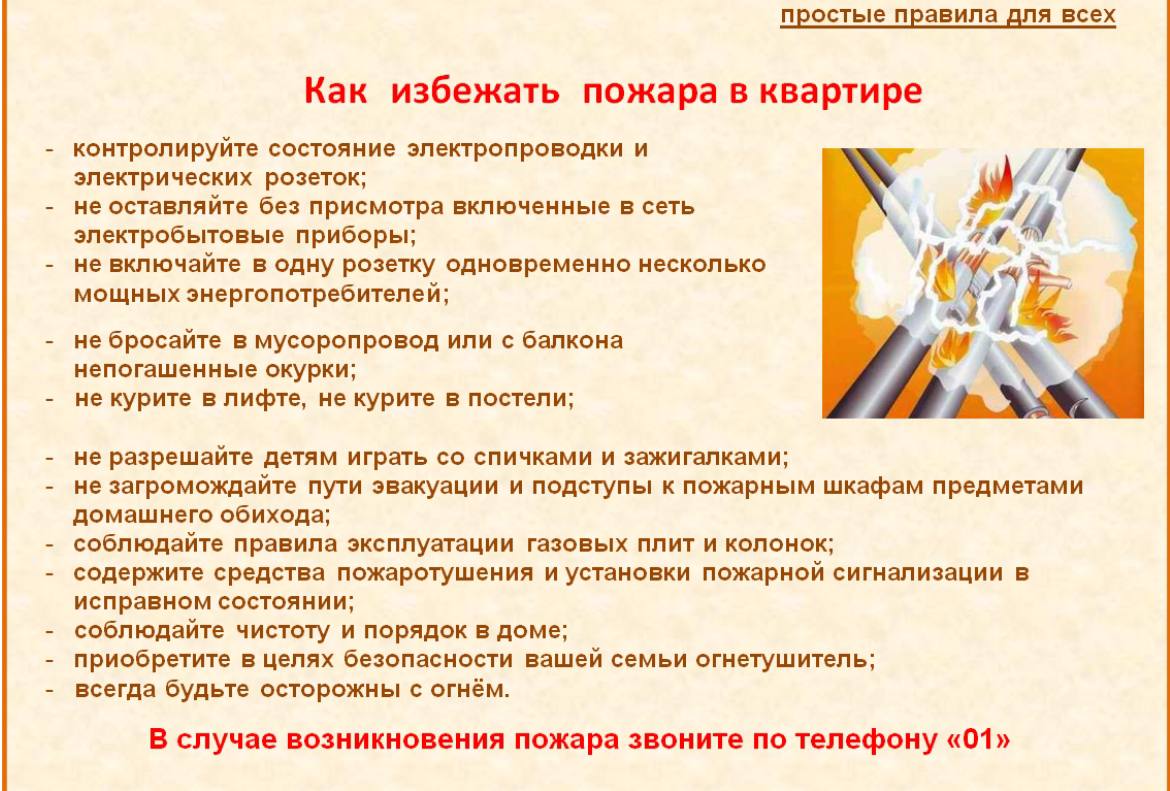 простые правила для всех

Как избежать пожара в квартире

- контролируйте состояние электропроводки и электрических розеток;
- не оставляйте без присмотра включенные в сеть электробытовые приборы;
- не включайте в одну розетку одновременно несколько мощных энергопотребителей;

- не бросайте в мусоропровод или с балкона непогашенные окурки;
- не курите в лифте, не курите в постели;

- не разрешайте детям играть со спичками и зажигалками;
- не загромождайте пути эвакуации и подступы к пожарным шкафам предметами домашнего обихода;
- соблюдайте правила эксплуатации газовых плит и колонок;
- содержите средства пожаротушения и установки пожарной сигнализации в исправном состоянии;
- соблюдайте чистоту и порядок в доме;
- приобретите в целях безопасности вашей семьи огнетушитель;
- всегда будьте осторожны с огнём.

В случае возникновения пожара звоните по телефону «01»